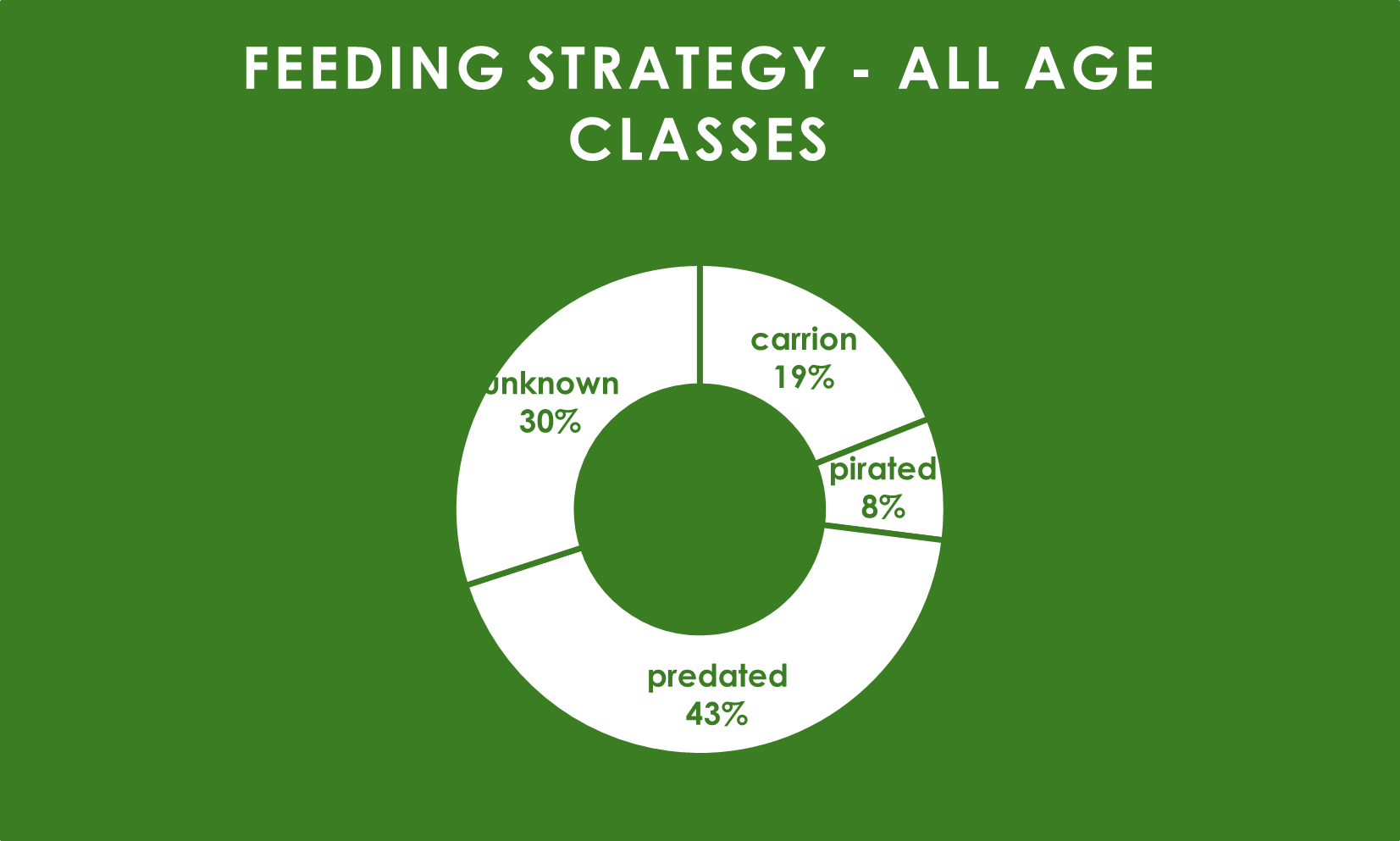 FEEDING STRATEGY - ALL AGE CLASSES

carrion
19%

pirated
8%

predated
43%

unknown
30%